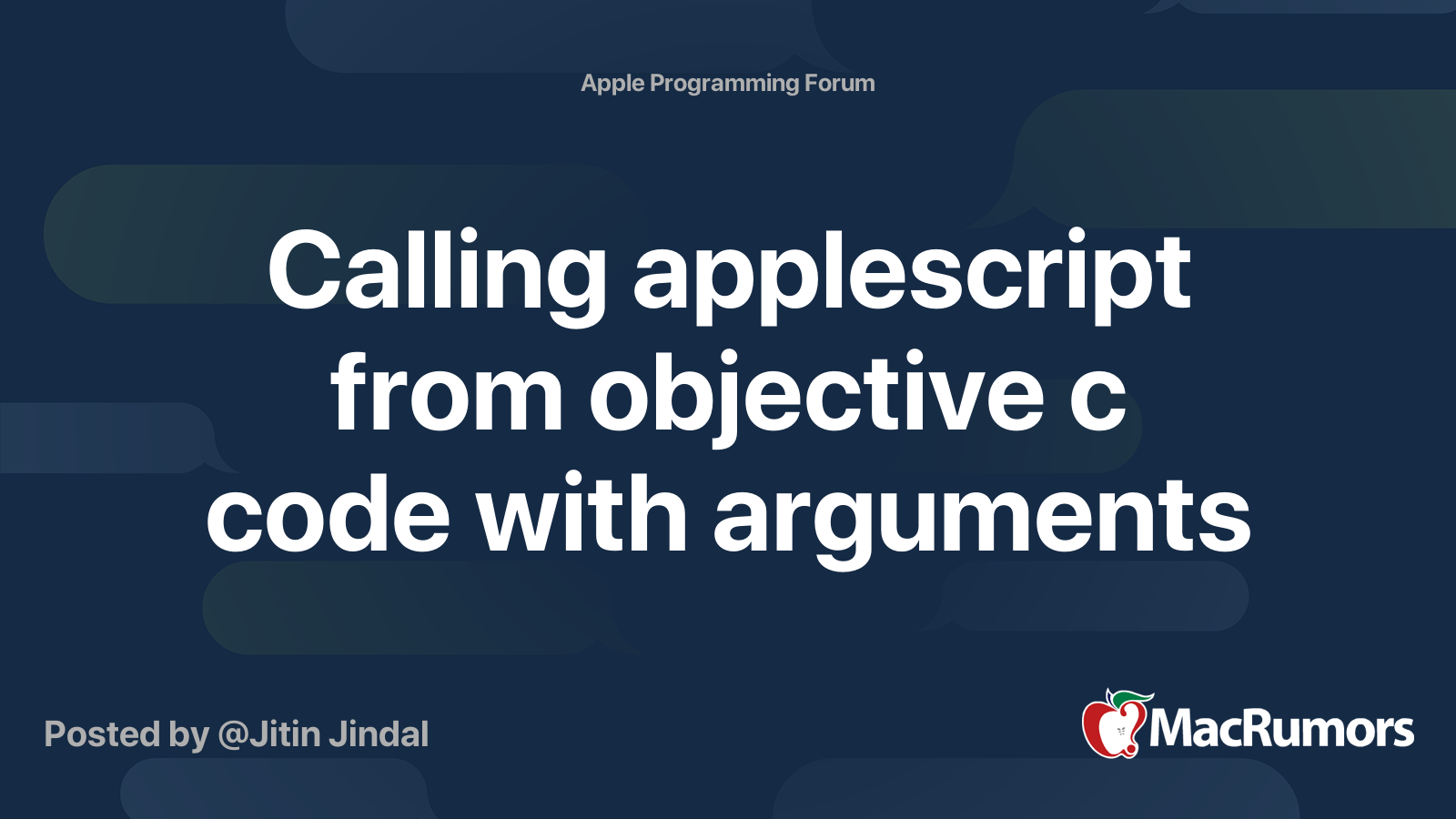 Apple Programming Forum

Calling applescript from objective c code with arguments

Posted by @Jitin Jindal

MacRumors